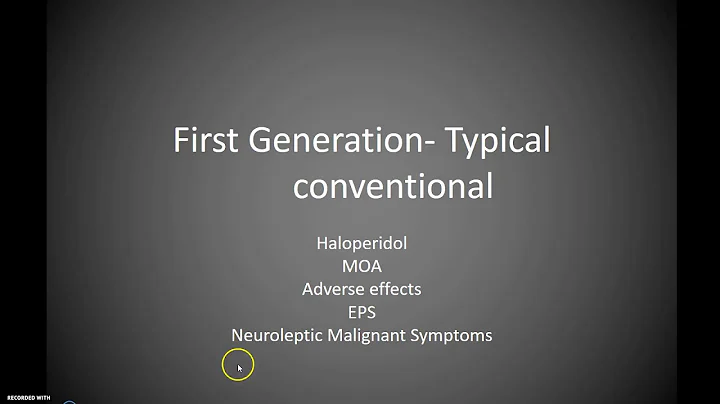 First Generation- Typical conventional

Haloperidol
MOA
Adverse effects
EPS
Neuroleptic Malignant Symptoms

RECORDED WITH